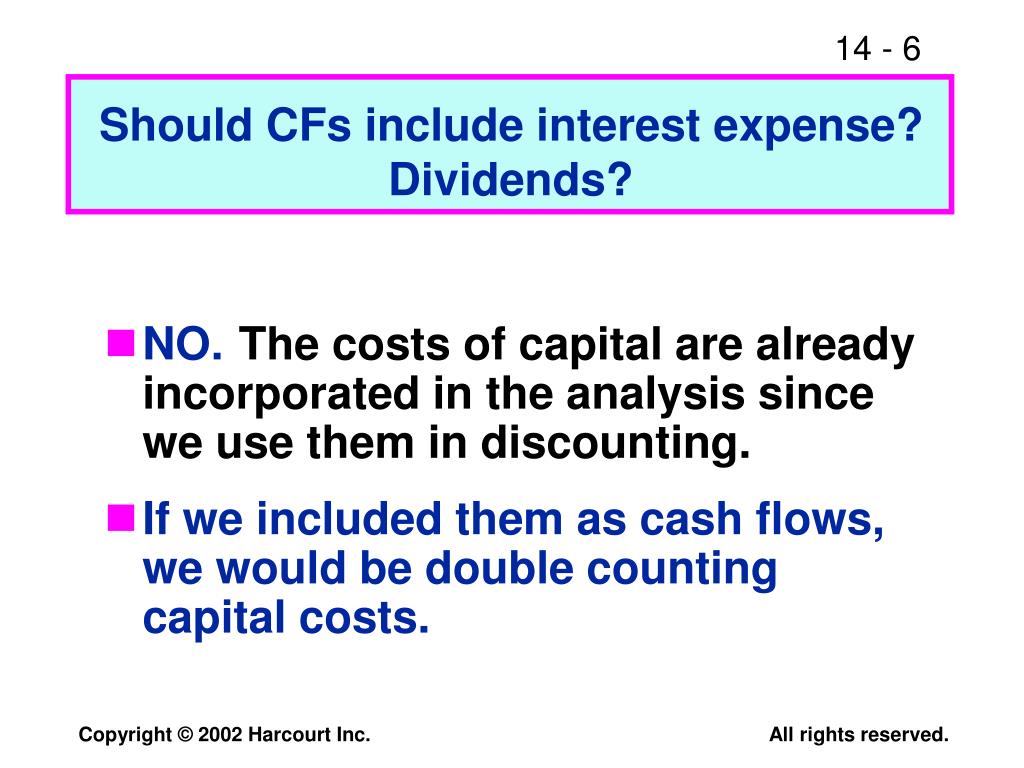 14 - 6

Should CFs include interest expense? Dividends?

NO. The costs of capital are already incorporated in the analysis since we use them in discounting.

If we included them as cash flows, we would be double counting capital costs.

Copyright © 2002 Harcourt Inc.

All rights reserved.